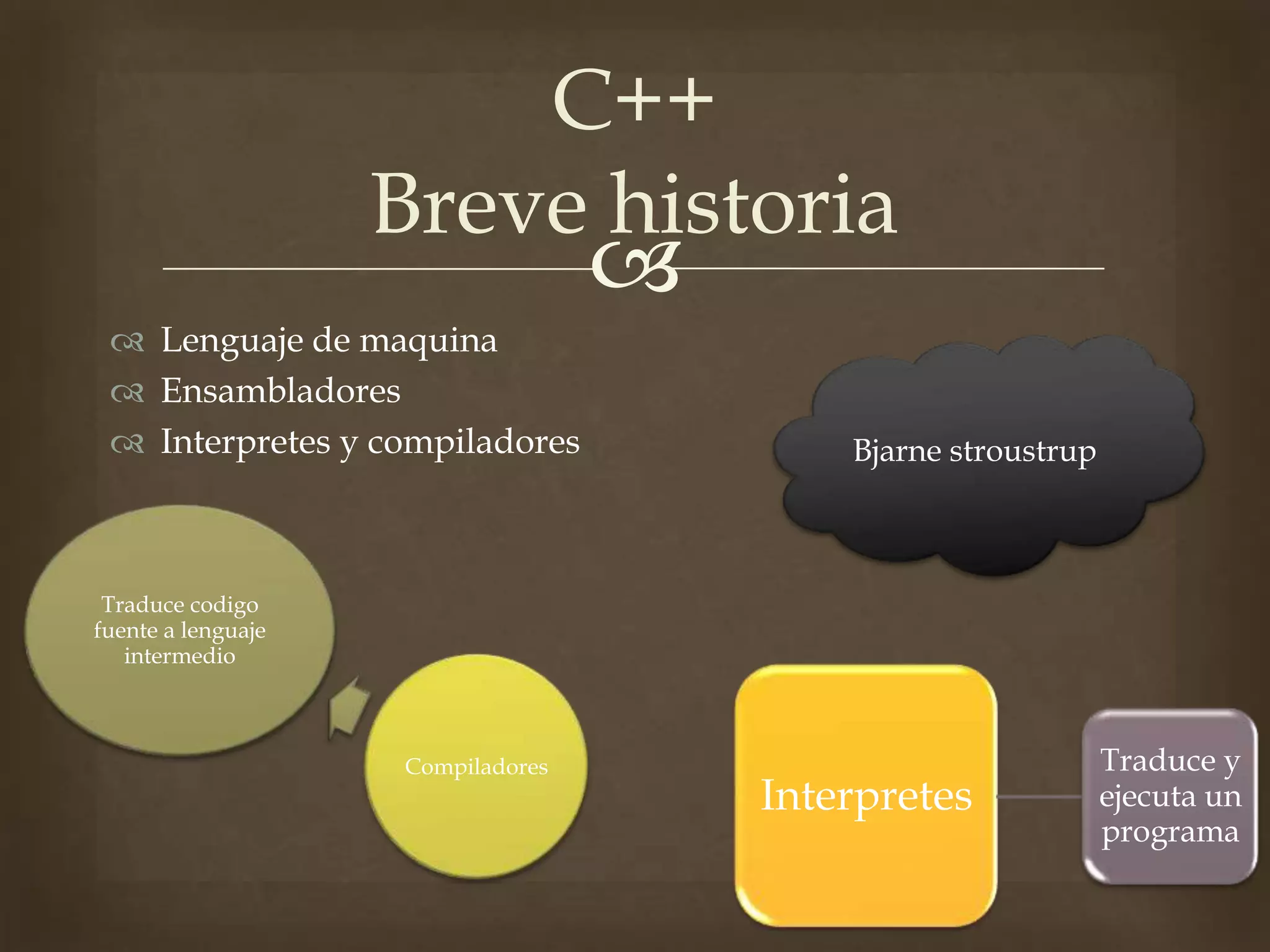 C++
Breve historia

Lenguaje de maquina
Ensambladores
Interpretes y compiladores

Bjarne stroustrup

Traduce codigo fuente a lenguaje intermedio

Compiladores

Interpretes

Traduce y ejecuta un programa